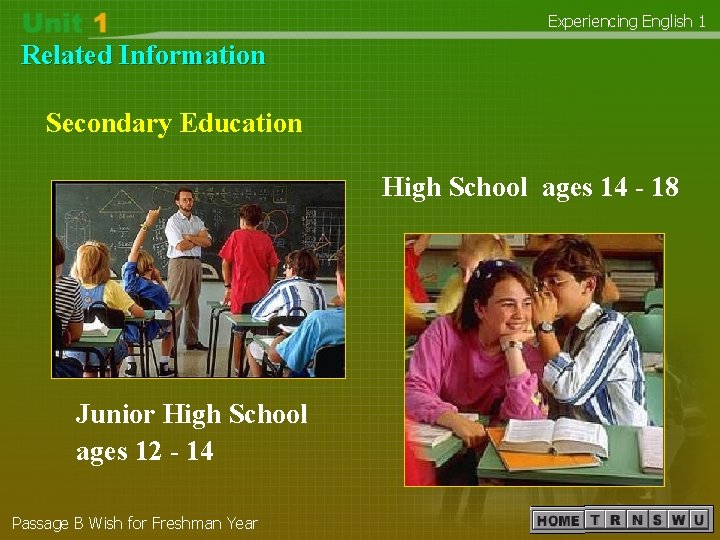 Unit 1

Experiencing English 1

Related Information

Secondary Education

High School ages 14 - 18

Junior High School ages 12 - 14

Passage B Wish for Freshman Year

HOME T R N S W U